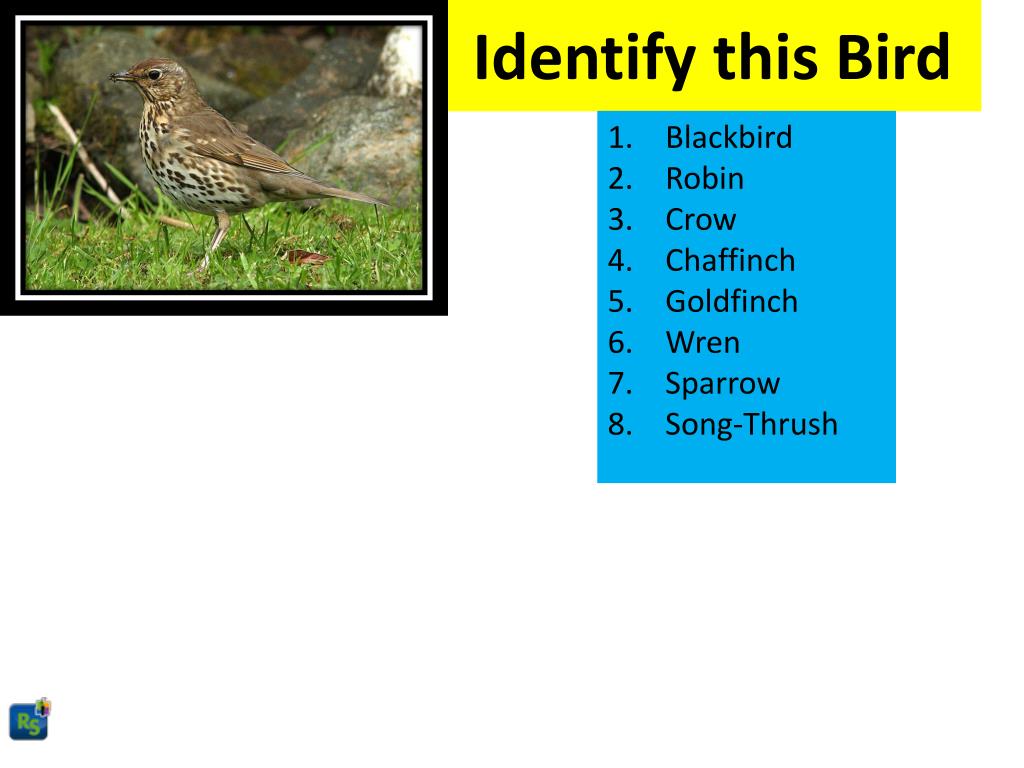 Identify this Bird

1. Blackbird
2. Robin
3. Crow
4. Chaffinch
5. Goldfinch
6. Wren
7. Sparrow
8. Song-Thrush

RS